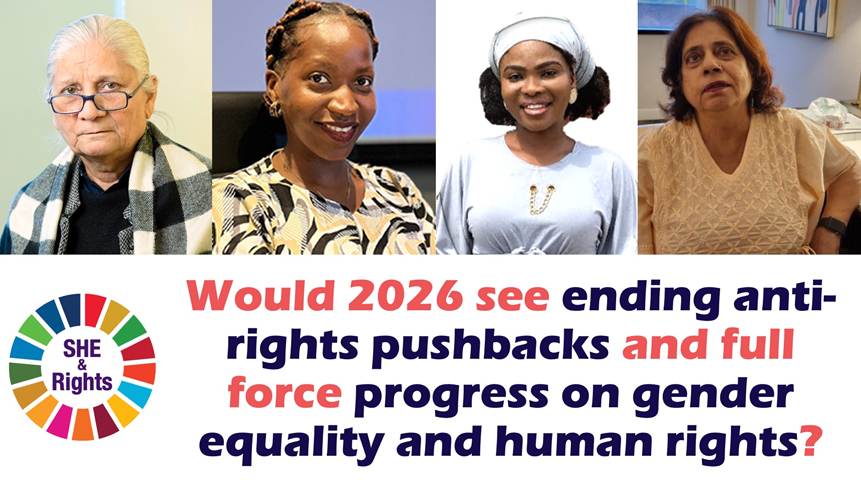 SHE & Rights

Would 2026 see ending anti-rights pushbacks and full force progress on gender equality and human rights?